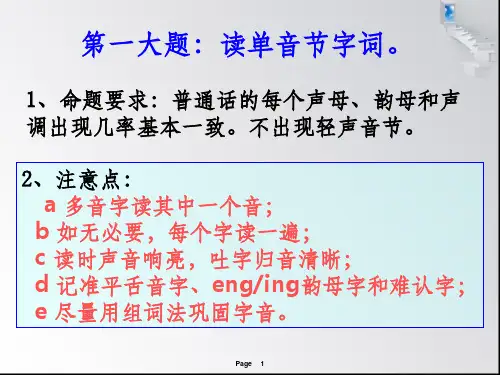 第一大题：读单音节字词。

1、命题要求：普通话的每个声母、韵母和声调出现几率基本一致。不出现轻声音节。

2、注意点：
a 多音字读其中一个音；
b 如无必要，每个字读一遍；
c 读时声音响亮，吐字归音清晰；
d 记准平舌音字、eng/ing韵母字和难认字；
e 尽量用组词法巩固字音。

Page 1